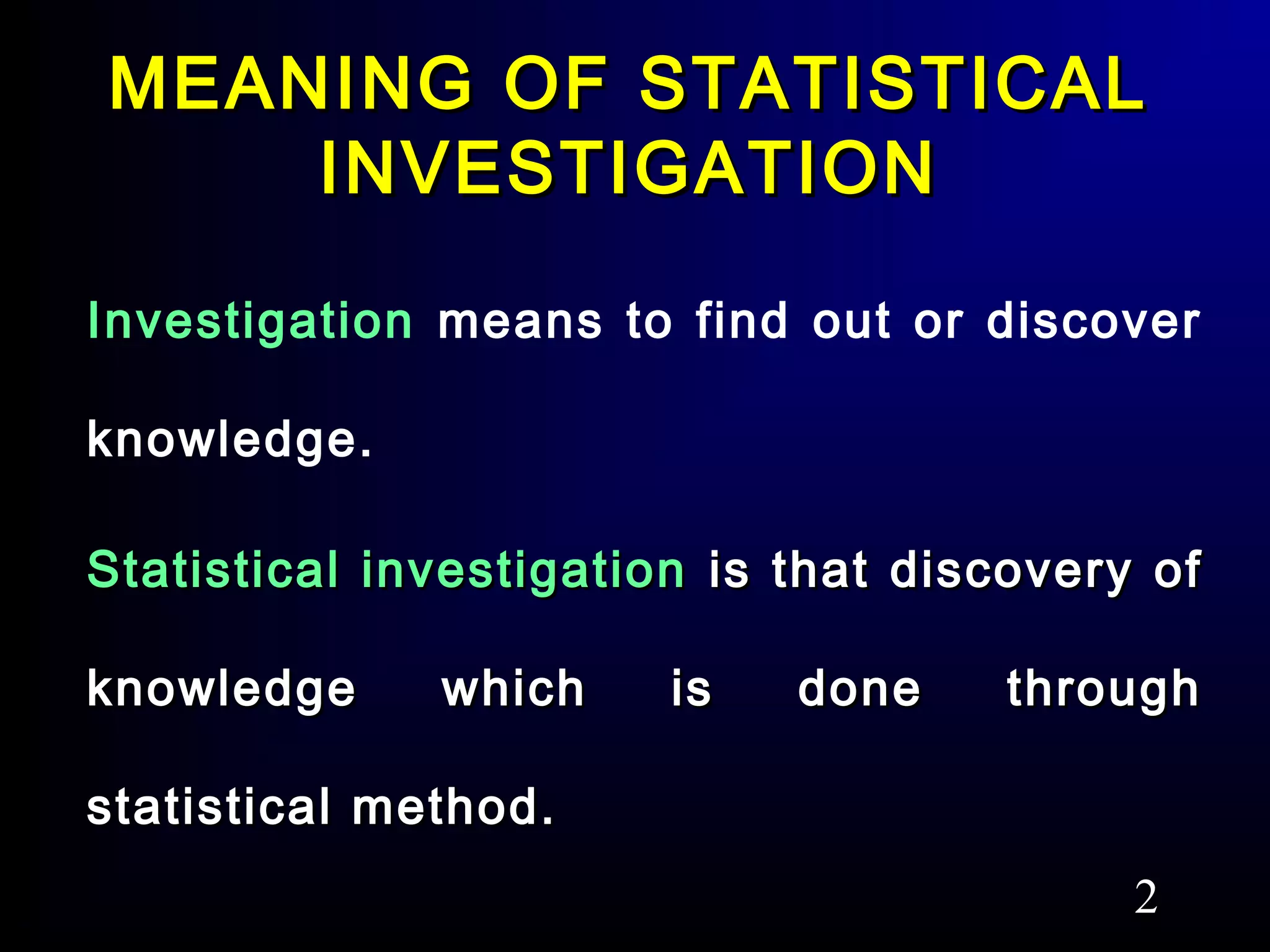 MEANING OF STATISTICAL INVESTIGATION

Investigation means to find out or discover knowledge.

Statistical investigation is that discovery of knowledge which is done through statistical method.

2